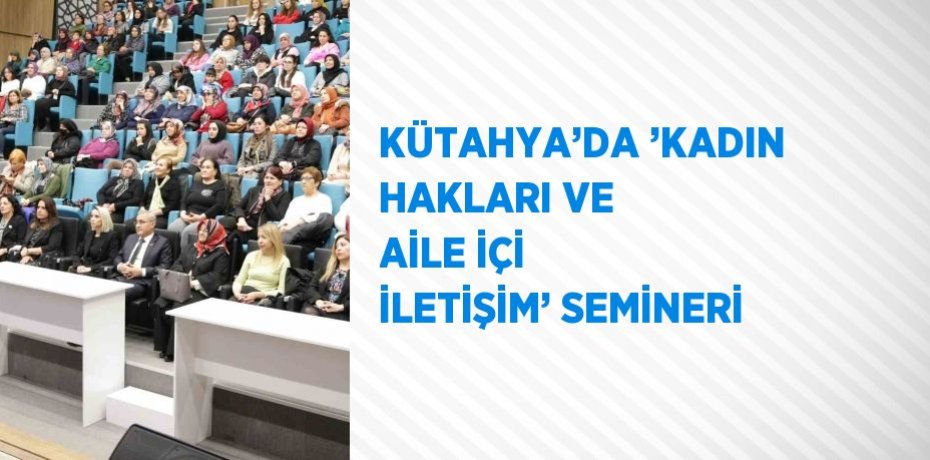 KÜTAHYA'DA 'KADIN HAKLARI VE AİLE İÇİ İLETİŞİM' SEMİNERİ